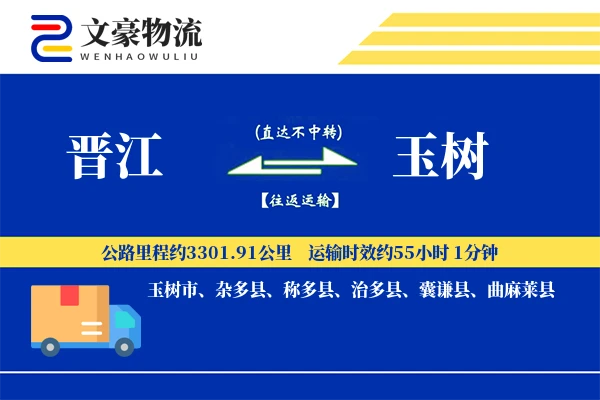 文豪物流
WENHAOWULIU

晋江

(直达不中转)

【往返运输】

玉树

公路里程约3301.91公里 运输时效约55小时 1分钟

玉树市、杂多县、称多县、治多县、囊谦县、曲麻莱县